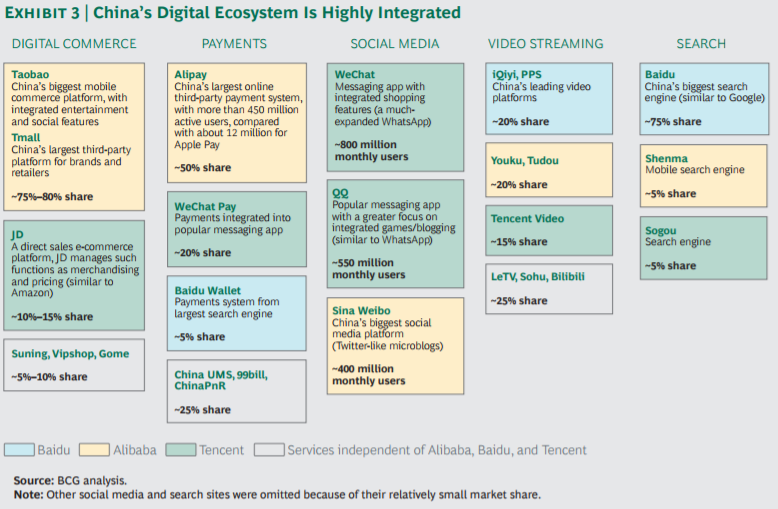 EXHIBIT 3 | China's Digital Ecosystem Is Highly Integrated

DIGITAL COMMERCE

Taobao
China's biggest mobile commerce platform, with integrated entertainment and social features
Tmall
China's largest third-party platform for brands and retailers

~75%–80% share

JD
A direct sales e-commerce platform, JD manages such functions as merchandising and pricing (similar to Amazon)

~10%–15% share

Suning, Vipshop, Gome

~5%–10% share

PAYMENTS

Alipay
China's largest online third-party payment system, with more than 450 million active users, compared with about 12 million for Apple Pay

~50% share

WeChat Pay
Payments integrated into popular messaging app

~20% share

Baidu Wallet
Payments system from largest search engine

~5% share

China UMS, 99bill, ChinaPnR

~25% share

SOCIAL MEDIA

WeChat
Messaging app with integrated shopping features (a much-expanded WhatsApp)

~800 million monthly users

QQ
Popular messaging app with a greater focus on integrated games/blogging (similar to WhatsApp)

~550 million monthly users

Sina Weibo
China's biggest social media platform (Twitter-like microblogs)

~400 million monthly users

VIDEO STREAMING

iQiyi, PPS
China's leading video platforms

~20% share

Youku, Tudou

~20% share

Tencent Video

~15% share

LeTV, Sohu, Bilibili

~25% share

SEARCH

Baidu
China's biggest search engine (similar to Google)

~75% share

Shenma
Mobile search engine

~5% share

Sogou
Search engine

~5% share

Baidu Alibaba Tencent Services independent of Alibaba, Baidu, and Tencent

Source: BCG analysis.
Note: Other social media and search sites were omitted because of their relatively small market share.